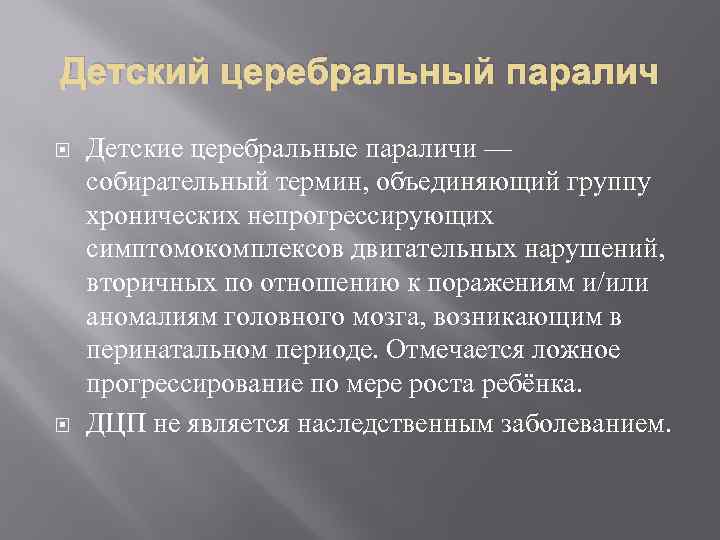 Детский церебральный паралич

Детские церебральные параличи — собирательный термин, объединяющий группу хронических непрогрессирующих симптомокомплексов двигательных нарушений, вторичных по отношению к поражениям и/или аномалиям головного мозга, возникающим в перинатальном периоде. Отмечается ложное прогрессирование по мере роста ребёнка.

ДЦП не является наследственным заболеванием.